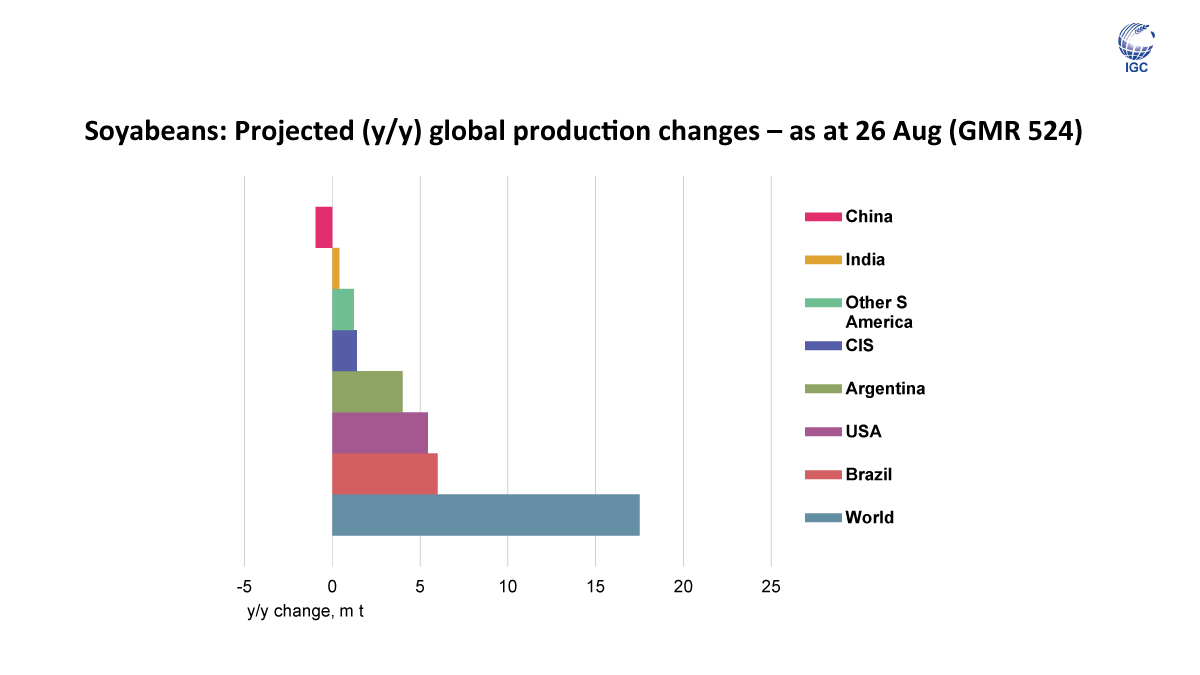 IGC

Soyabeans: Projected (y/y) global production changes – as at 26 Aug (GMR 524)

China
India
Other S America
CIS
Argentina
USA
Brazil
World

-5
0
5
10
15
20
25
y/y change, m t